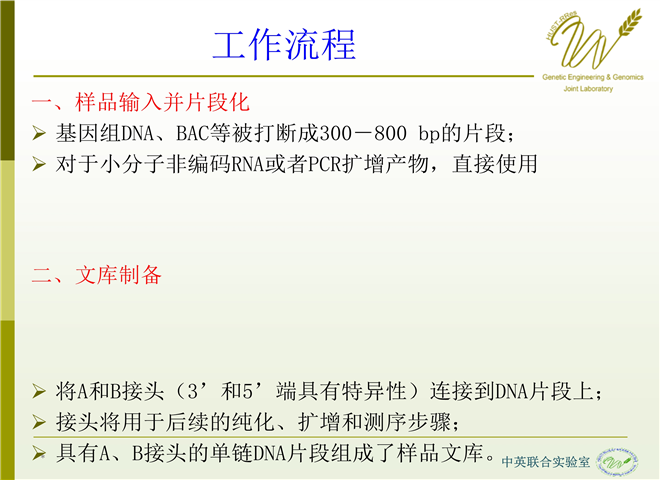 工作流程

HUST-RRes
Genetic Engineering & Genomics
Joint Laboratory

一、样品输入并片段化

➢ 基因组DNA、BAC等被打断成300－800 bp的片段；

➢ 对于小分子非编码RNA或者PCR扩增产物，直接使用

二、文库制备

➢ 将A和B接头（3’和5’端具有特异性）连接到DNA片段上；

➢ 接头将用于后续的纯化、扩增和测序步骤；

➢ 具有A、B接头的单链DNA片段组成了样品文库。

中英联合实验室